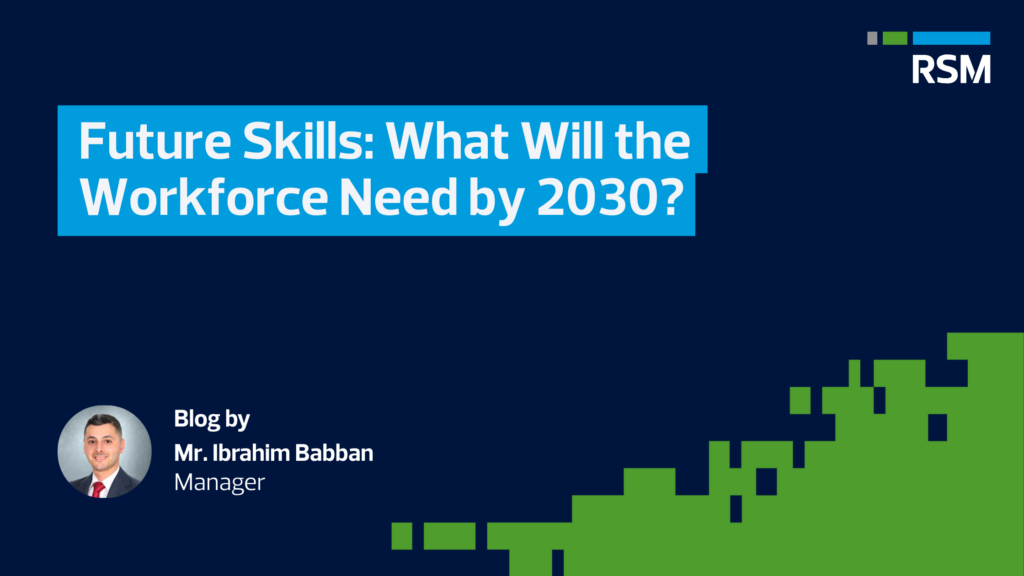 RSM

Future Skills: What Will the Workforce Need by 2030?

Blog by
Mr. Ibrahim Babban
Manager